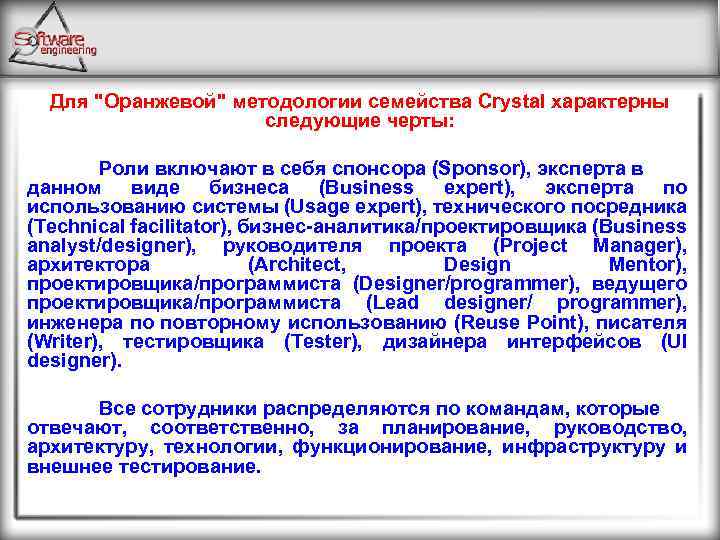 Software engineering

Для "Оранжевой" методологии семейства Crystal характерны следующие черты:

Роли включают в себя спонсора (Sponsor), эксперта в данном виде бизнеса (Business expert), эксперта по использованию системы (Usage expert), технического посредника (Technical facilitator), бизнес-аналитика/проектировщика (Business analyst/designer), руководителя проекта (Project Manager), архитектора (Architect, Design Mentor), проектировщика/программиста (Designer/programmer), ведущего проектировщика/программиста (Lead designer/ programmer), инженера по повторному использованию (Reuse Point), писателя (Writer), тестировщика (Tester), дизайнера интерфейсов (UI designer).

Все сотрудники распределяются по командам, которые отвечают, соответственно, за планирование, руководство, архитектуру, технологии, функционирование, инфраструктуру и внешнее тестирование.